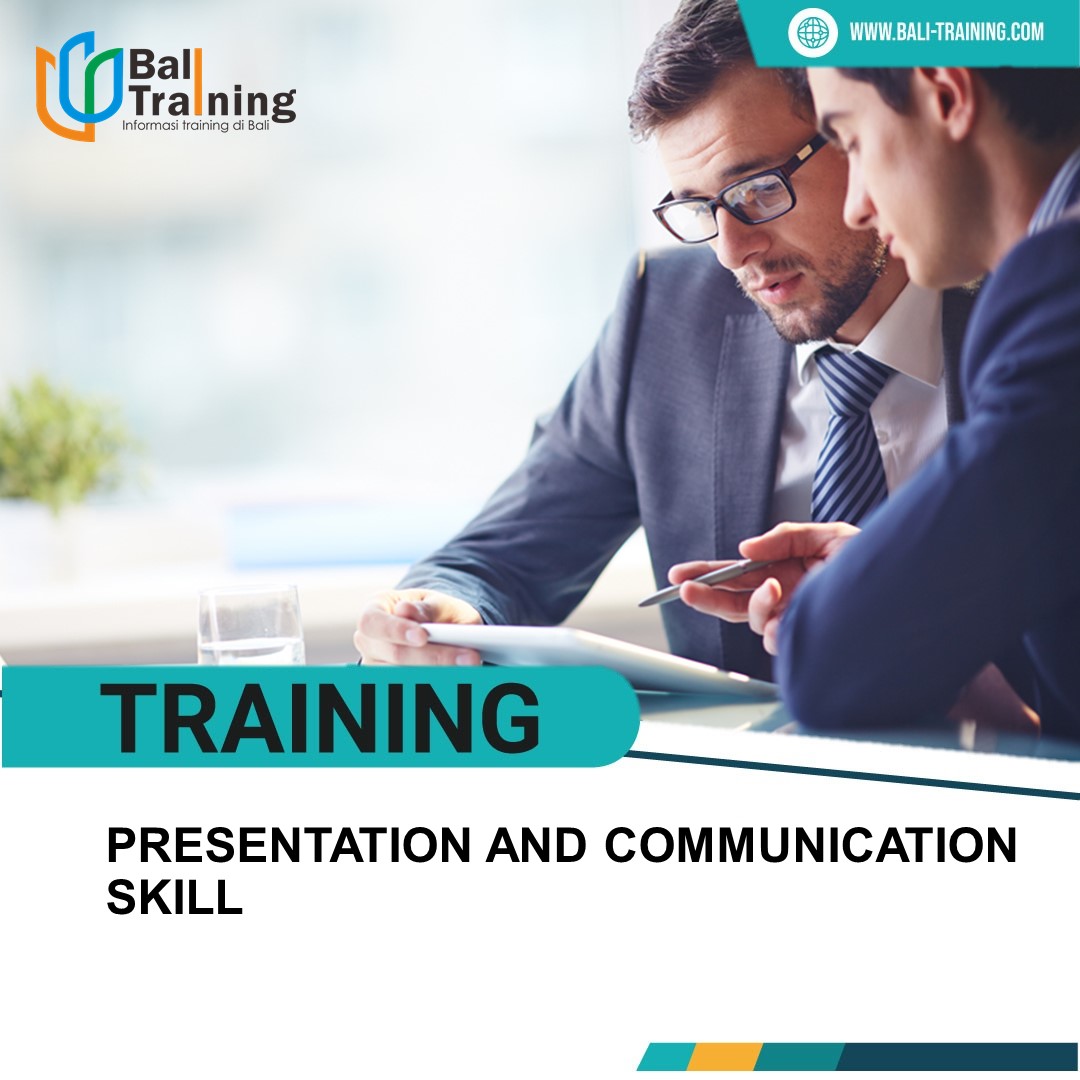 Bali Training
Informasi training di Bali

WWW.BALI-TRAINING.COM

TRAINING

PRESENTATION AND COMMUNICATION SKILL